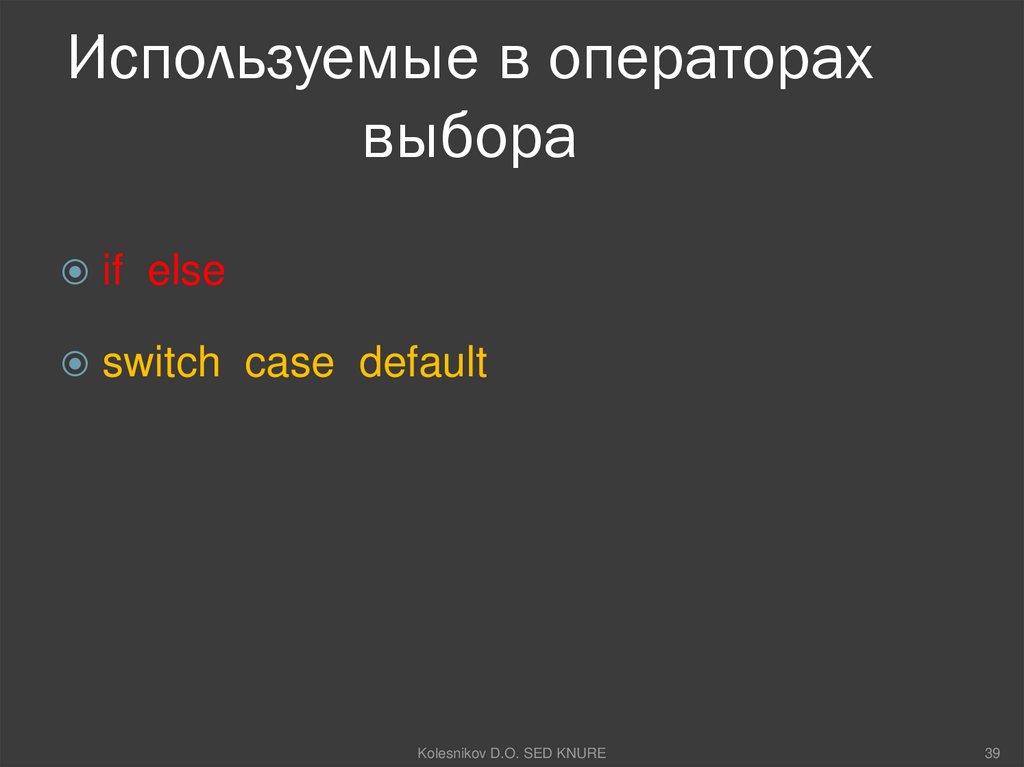 Используемые в операторах выбора

if else

switch case default

Kolesnikov D.O. SED KNURE

39